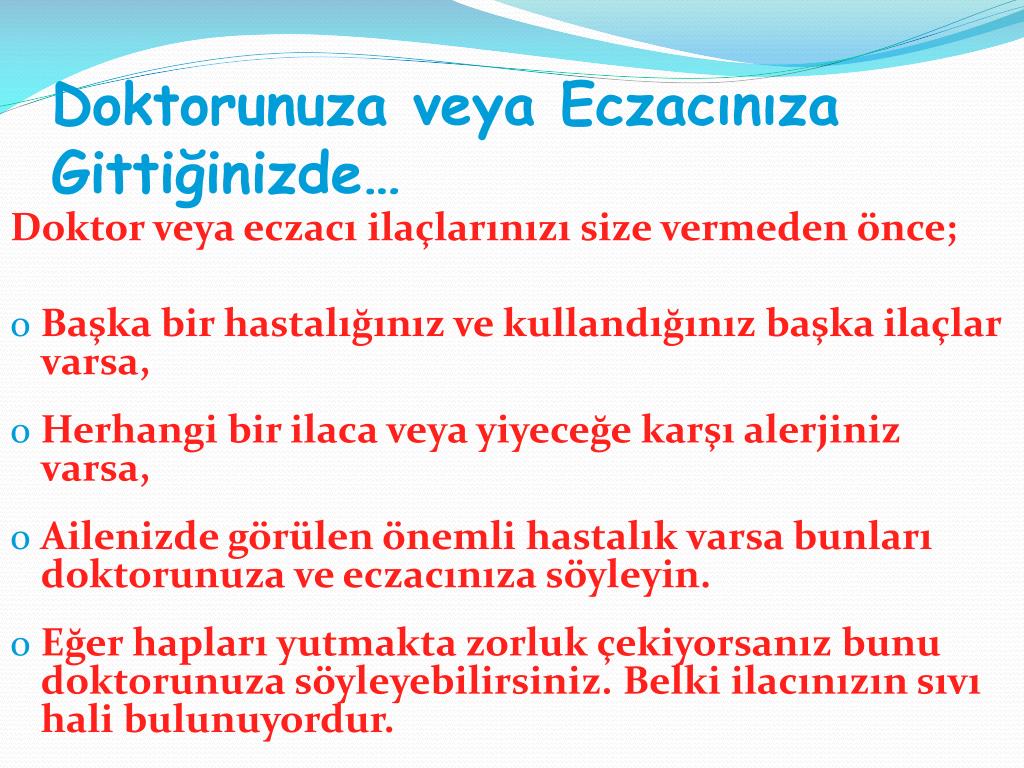 Doktorunuza veya Eczacınıza Gittiğinizde…

Doktor veya eczacı ilaçlarınızı size vermeden önce;

o Başka bir hastalığınız ve kullandığınız başka ilaçlar varsa,

o Herhangi bir ilaca veya yiyeceğe karşı alerjiniz varsa,

o Ailenizde görülen önemli hastalık varsa bunları doktorunuza ve eczacınıza söyleyin.

o Eğer hapları yutmakta zorluk çekiyorsanız bunu doktorunuza söyleyebilirsiniz. Belki ilacınızın sıvı hali bulunuyordur.